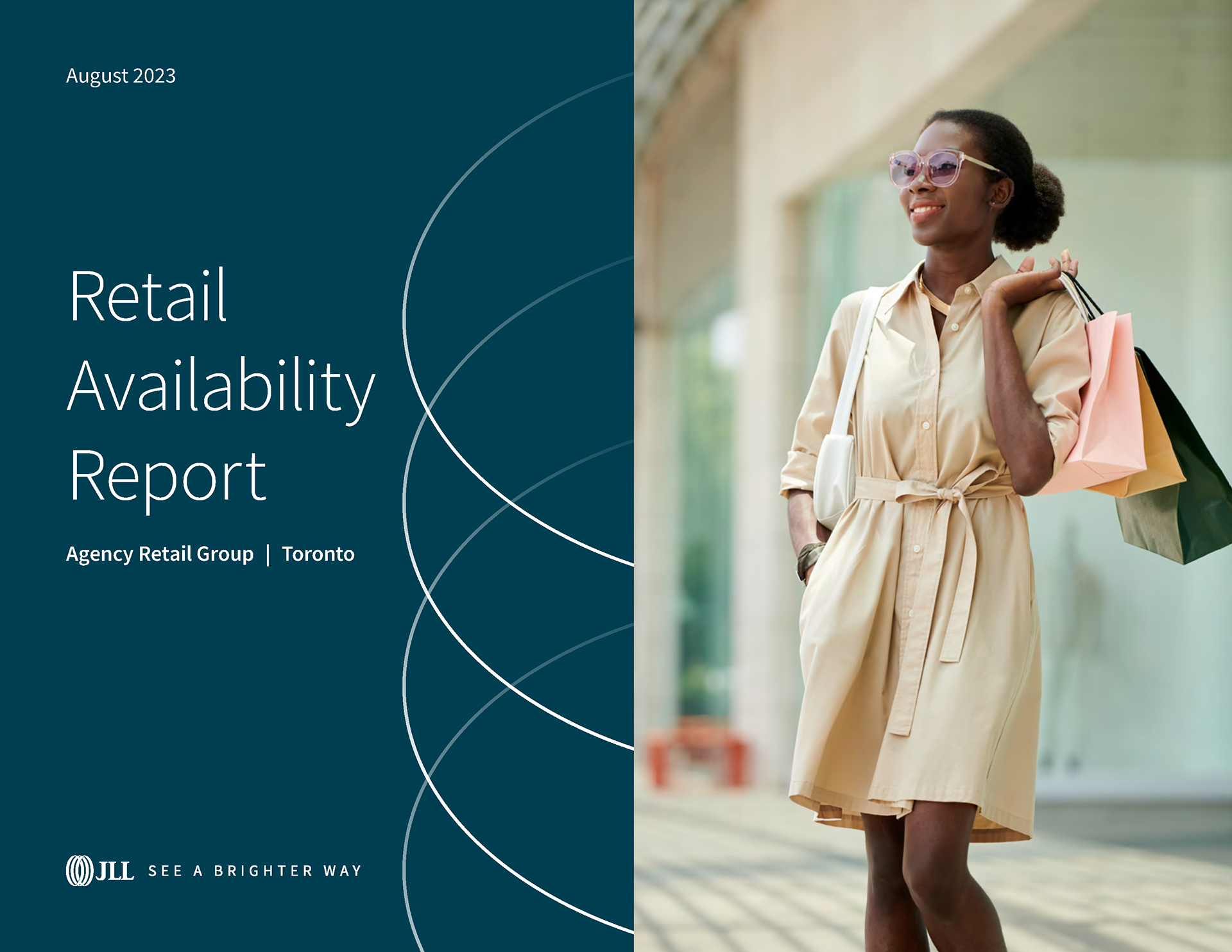 August 2023

Retail Availability Report

Agency Retail Group | Toronto

JLL SEE A BRIGHTER WAY